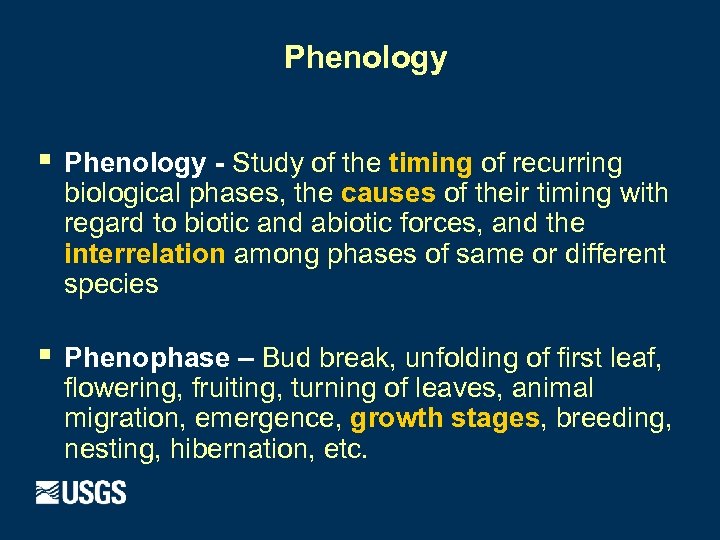 Phenology

▪ Phenology - Study of the timing of recurring biological phases, the causes of their timing with regard to biotic and abiotic forces, and the interrelation among phases of same or different species

▪ Phenophase – Bud break, unfolding of first leaf, flowering, fruiting, turning of leaves, animal migration, emergence, growth stages, breeding, nesting, hibernation, etc.

USGS